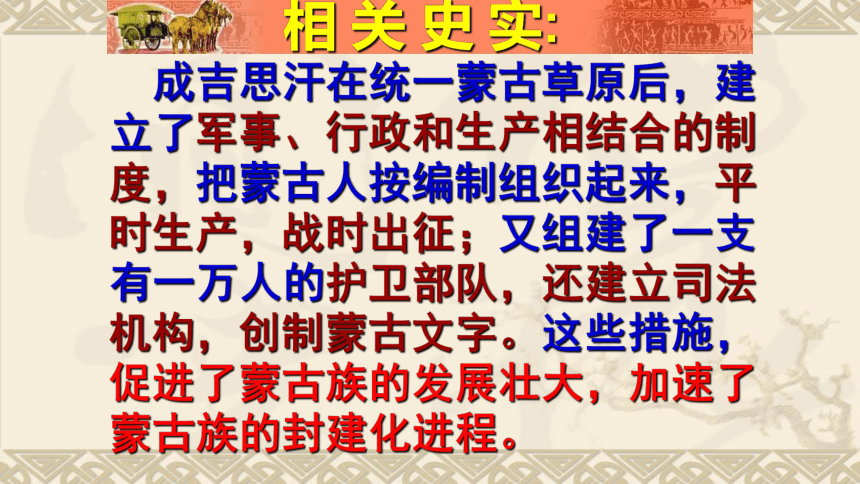 相关史实:

成吉思汗在统一蒙古草原后，建立了军事、行政和生产相结合的制度，把蒙古人按编制组织起来，平时生产，战时出征；又组建了一支有一万人的护卫部队，还建立司法机构，创制蒙古文字。这些措施，促进了蒙古族的发展壮大，加速了蒙古族的封建化进程。